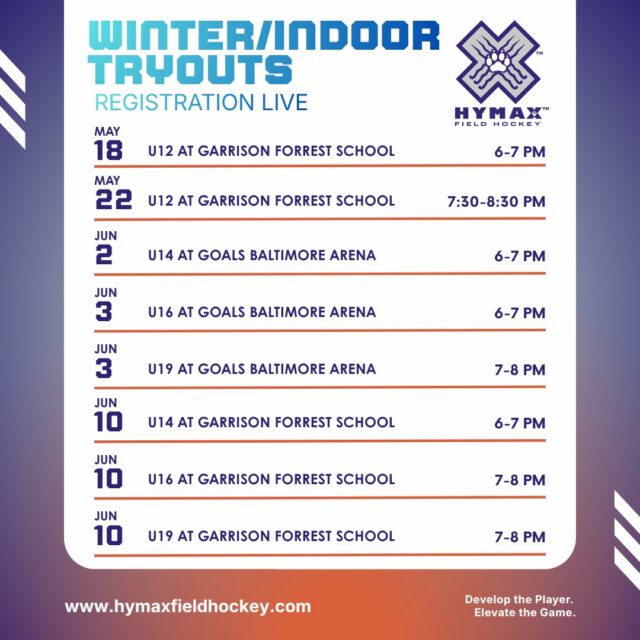 WINTER/INDOOR TRYOUTS
REGISTRATION LIVE

HYMAX™
FIELD HOCKEY

MAY 18 U12 AT GARRISON FORREST SCHOOL 6-7 PM

MAY 22 U12 AT GARRISON FORREST SCHOOL 7:30-8:30 PM

JUN 2 U14 AT GOALS BALTIMORE ARENA 6-7 PM

JUN 3 U16 AT GOALS BALTIMORE ARENA 6-7 PM

JUN 3 U19 AT GOALS BALTIMORE ARENA 7-8 PM

JUN 10 U14 AT GARRISON FORREST SCHOOL 6-7 PM

JUN 10 U16 AT GARRISON FORREST SCHOOL 7-8 PM

JUN 10 U19 AT GARRISON FORREST SCHOOL 7-8 PM

www.hymaxfieldhockey.com

Develop the Player.
Elevate the Game.